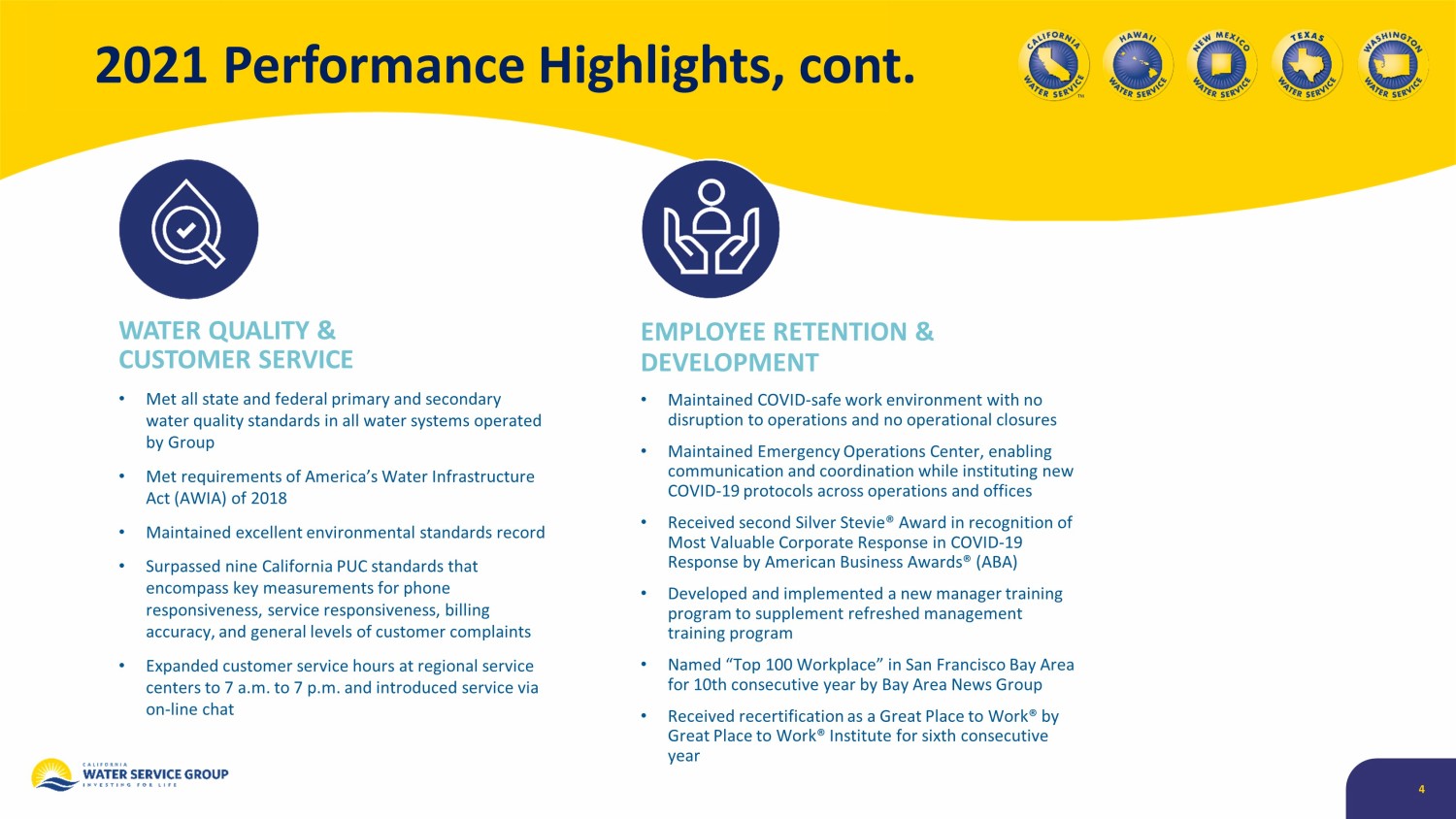 2021 Performance Highlights, cont.

CALIFORNIA WATER SERVICE
HAWAII WATER SERVICE
NEW MEXICO WATER SERVICE
TEXAS WATER SERVICE
WASHINGTON WATER SERVICE

WATER QUALITY & CUSTOMER SERVICE

• Met all state and federal primary and secondary water quality standards in all water systems operated by Group

• Met requirements of America's Water Infrastructure Act (AWIA) of 2018

• Maintained excellent environmental standards record

• Surpassed nine California PUC standards that encompass key measurements for phone responsiveness, service responsiveness, billing accuracy, and general levels of customer complaints

• Expanded customer service hours at regional service centers to 7 a.m. to 7 p.m. and introduced service via on-line chat

EMPLOYEE RETENTION & DEVELOPMENT

• Maintained COVID-safe work environment with no disruption to operations and no operational closures

• Maintained Emergency Operations Center, enabling communication and coordination while instituting new COVID-19 protocols across operations and offices

• Received second Silver Stevie® Award in recognition of Most Valuable Corporate Response in COVID-19 Response by American Business Awards® (ABA)

• Developed and implemented a new manager training program to supplement refreshed management training program

• Named "Top 100 Workplace" in San Francisco Bay Area for 10th consecutive year by Bay Area News Group

• Received recertification as a Great Place to Work® by Great Place to Work® Institute for sixth consecutive year

CALIFORNIA WATER SERVICE GROUP
INVESTING FOR LIFE

4